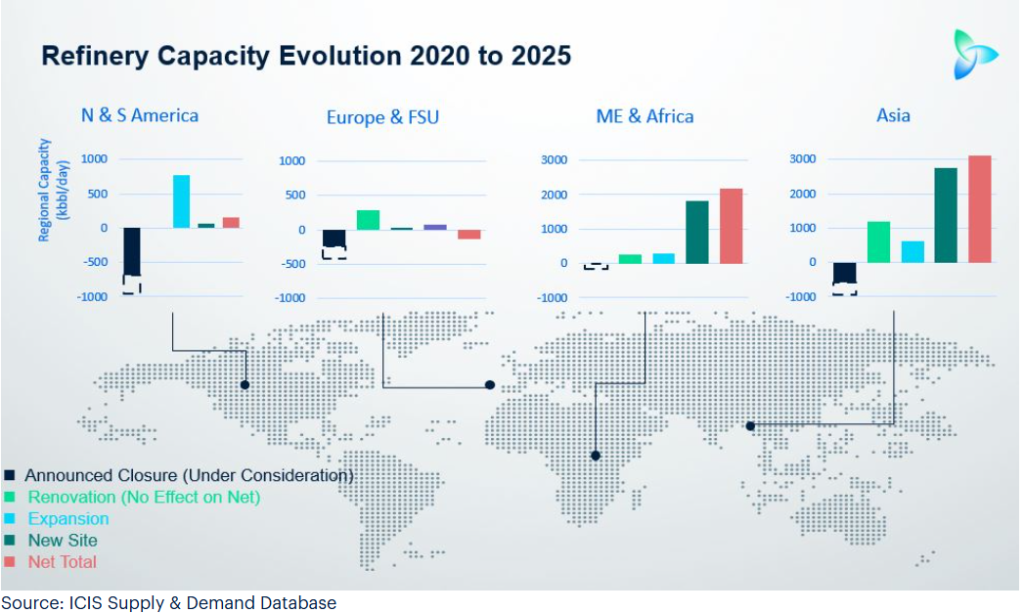 Refinery Capacity Evolution 2020 to 2025

N & S America

Regional Capacity (kbbl/day)

1000
500
0
-500
-1000

Europe & FSU

1000
500
0
-500
-1000

ME & Africa

3000
2000
1000
0
-1000

Asia

3000
2000
1000
0
-1000

Announced Closure (Under Consideration)
Renovation (No Effect on Net)
Expansion
New Site
Net Total

Source: ICIS Supply & Demand Database